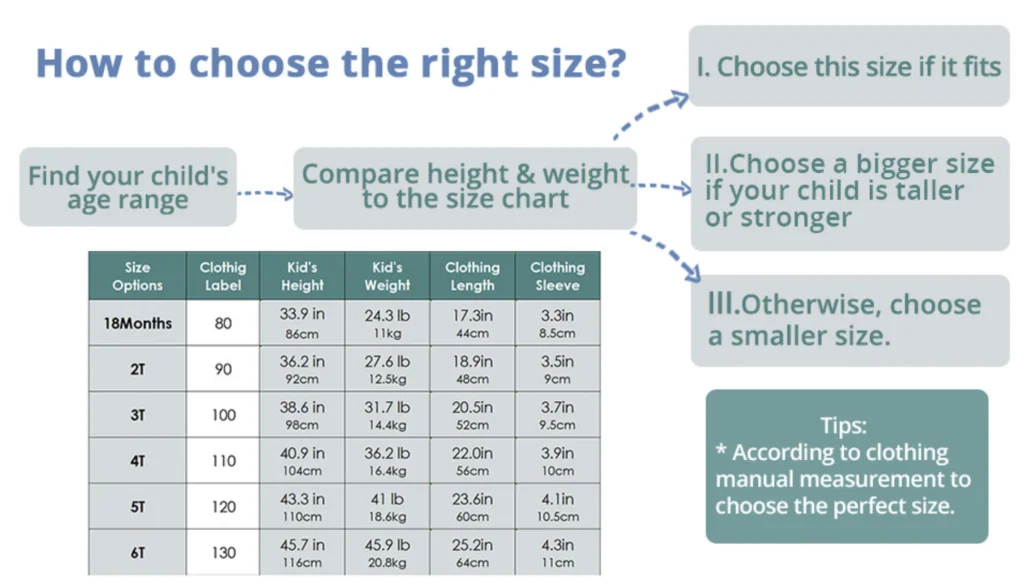 How to choose the right size?

Find your child's age range

Compare height & weight to the size chart

I. Choose this size if it fits

II.Choose a bigger size if your child is taller or stronger

III.Otherwise, choose a smaller size.

| Size Options | Clothig Label | Kid's Height | Kid's Weight | Clothing Length | Clothing Sleeve |
|---|---|---|---|---|---|
| 18Months | 80 | 33.9 in 86cm | 24.3 lb 11kg | 17.3in 44cm | 3.3in 8.5cm |
| 2T | 90 | 36.2 in 92cm | 27.6 lb 12.5kg | 18.9in 48cm | 3.5in 9cm |
| 3T | 100 | 38.6 in 98cm | 31.7 lb 14.4kg | 20.5in 52cm | 3.7in 9.5cm |
| 4T | 110 | 40.9 in 104cm | 36.2 lb 16.4kg | 22.0in 56cm | 3.9in 10cm |
| 5T | 120 | 43.3 in 110cm | 41 lb 18.6kg | 23.6in 60cm | 4.1in 10.5cm |
| 6T | 130 | 45.7 in 116cm | 45.9 lb 20.8kg | 25.2in 64cm | 4.3in 11cm |

Tips:
* According to clothing manual measurement to choose the perfect size.